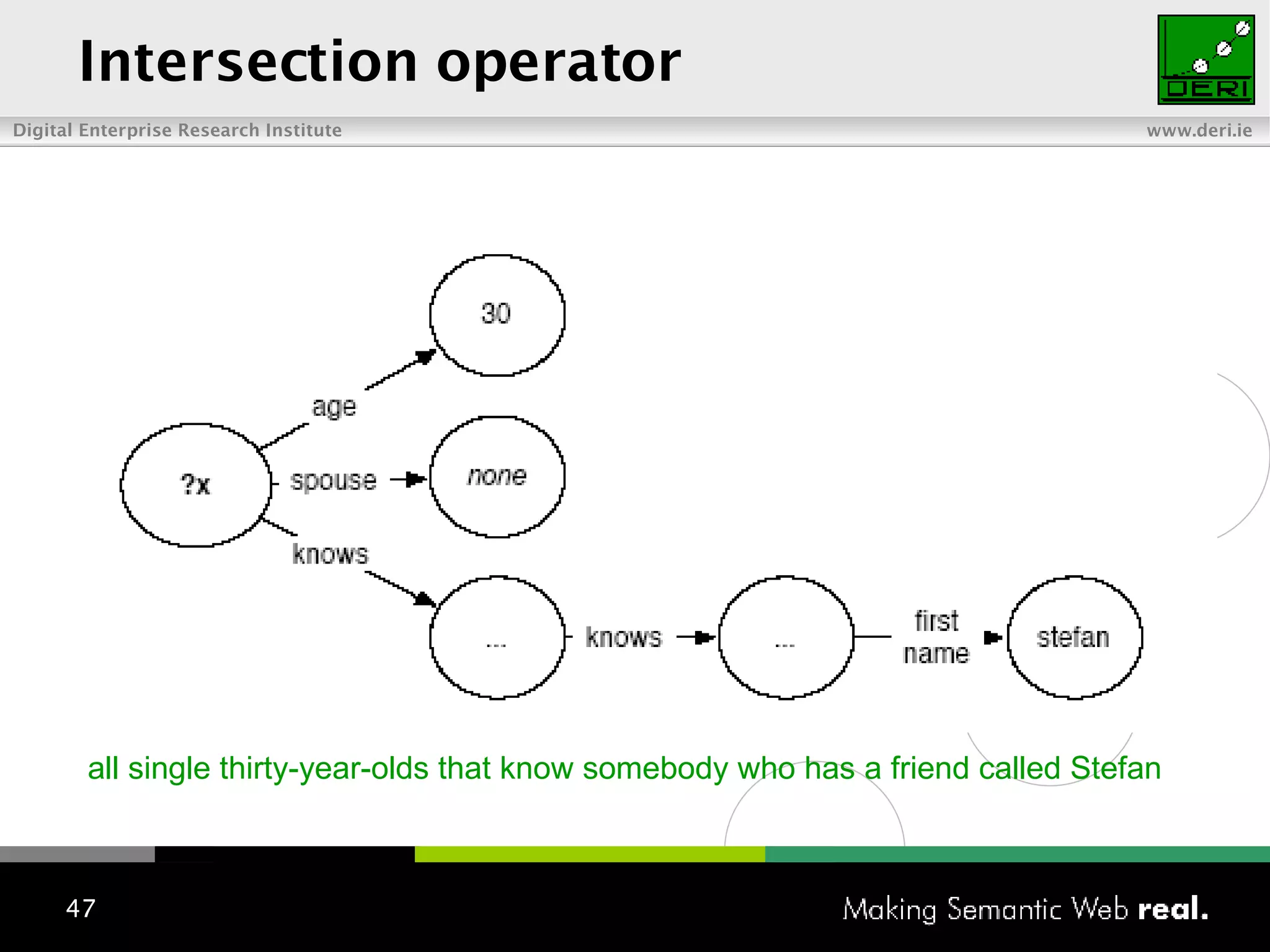 Intersection operator

DERI

Digital Enterprise Research Institute

www.deri.ie

30

age

?x

spouse

none

knows

...

knows

...

first name

stefan

all single thirty-year-olds that know somebody who has a friend called Stefan

47

Making Semantic Web real.